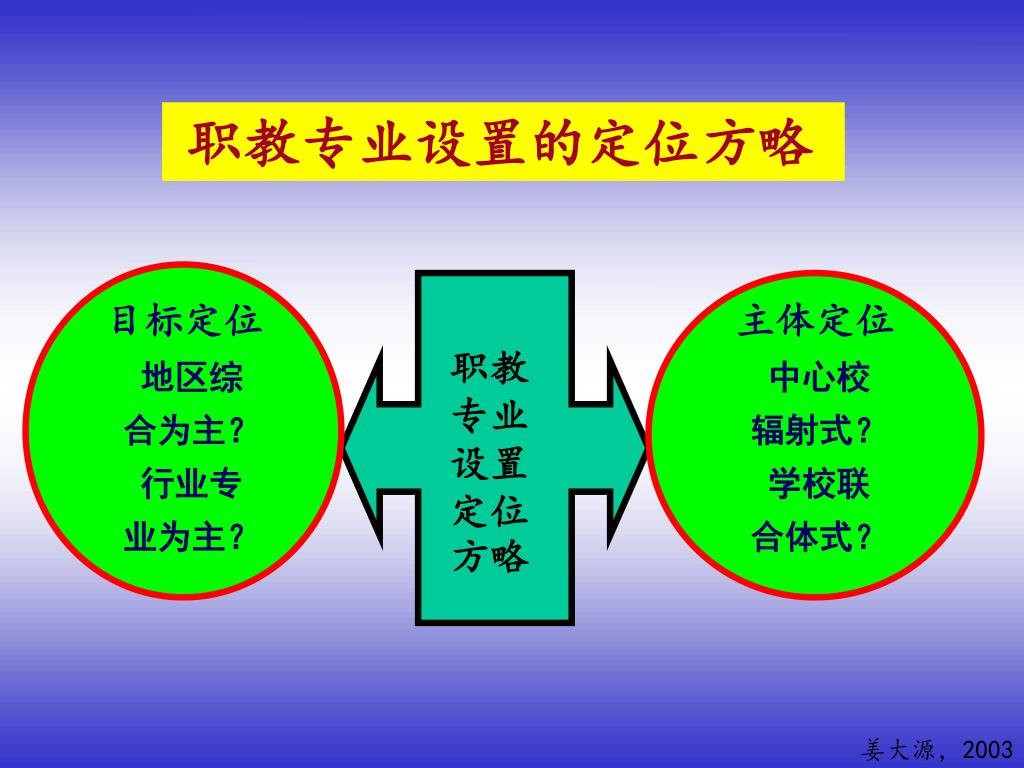 职教专业设置的定位方略

目标定位
地区综合为主？
行业专业为主？

职教专业设置定位方略

主体定位
中心校辐射式？
学校联合体式？

姜大源，2003